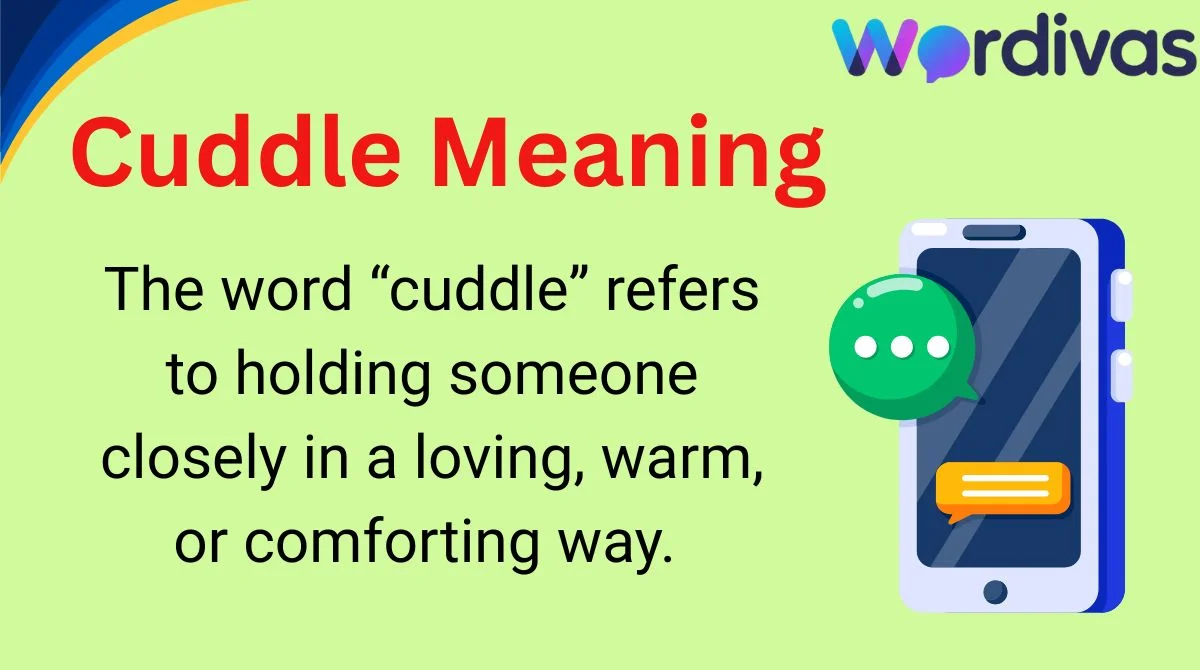 Wordivas

Cuddle Meaning

The word “cuddle” refers to holding someone closely in a loving, warm, or comforting way.